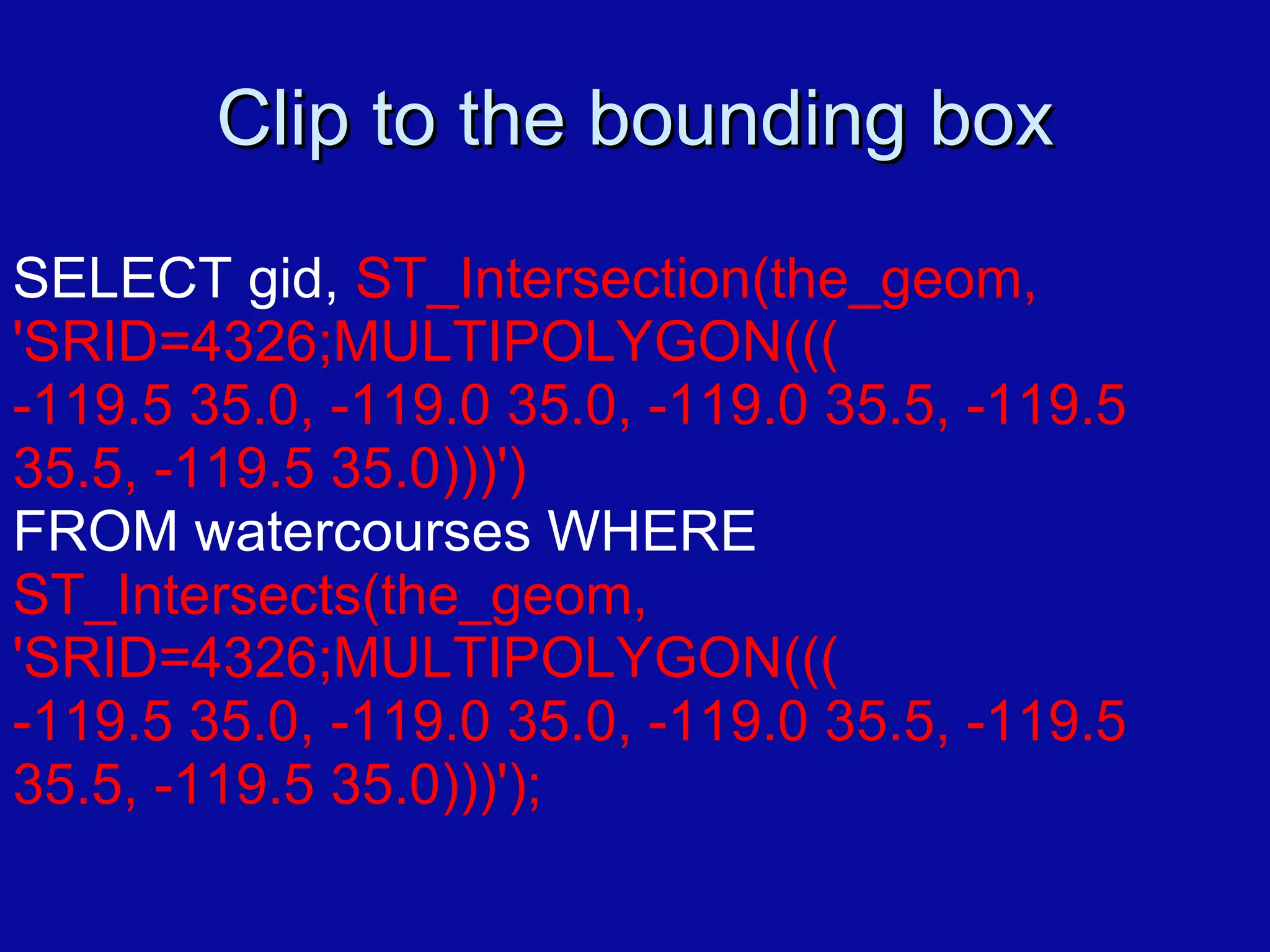 Clip to the bounding box

SELECT gid, ST_Intersection(the_geom, 'SRID=4326;MULTIPOLYGON((( -119.5 35.0, -119.0 35.0, -119.0 35.5, -119.5 35.5, -119.5 35.0)))')
FROM watercourses WHERE
ST_Intersects(the_geom, 'SRID=4326;MULTIPOLYGON((( -119.5 35.0, -119.0 35.0, -119.0 35.5, -119.5 35.5, -119.5 35.0)))');